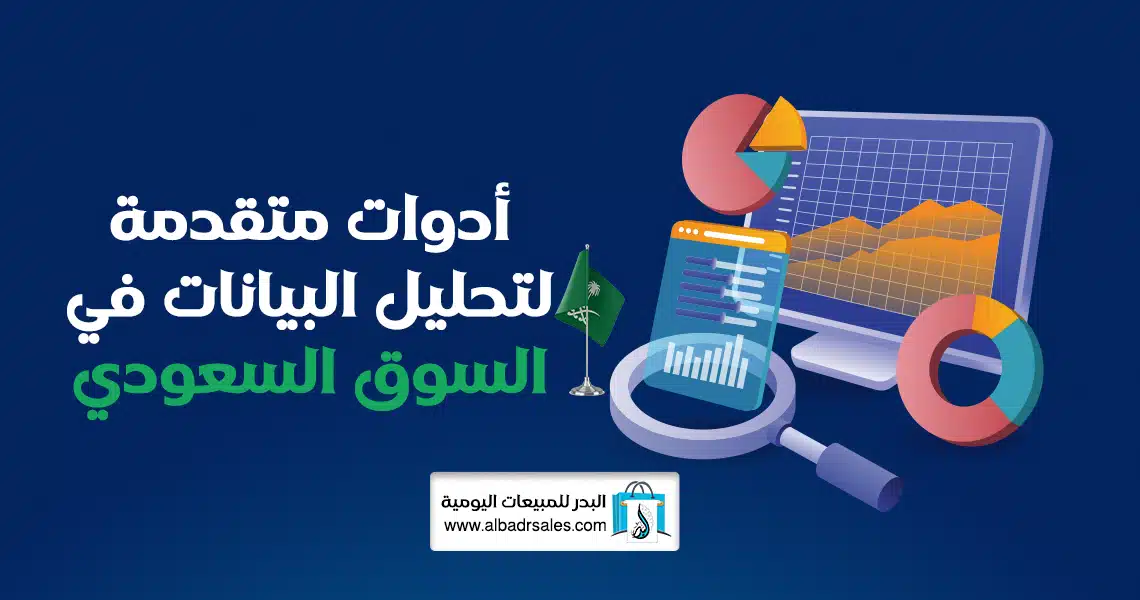 أدوات متقدمة
لتحليل البيانات في
السوق السعودي

البدر للمبيعات اليومية
www.albadrsales.com